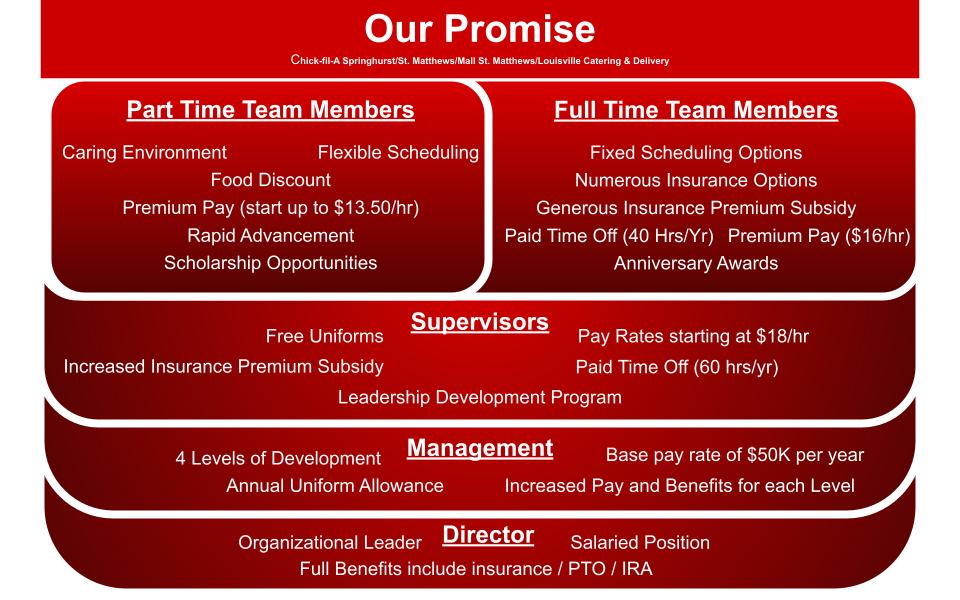 Our Promise

Chick-fil-A Springhurst/St. Matthews/Mall St. Matthews/Louisville Catering & Delivery

Part Time Team Members

Caring Environment Flexible Scheduling
Food Discount
Premium Pay (start up to $13.50/hr)
Rapid Advancement
Scholarship Opportunities

Full Time Team Members

Fixed Scheduling Options
Numerous Insurance Options
Generous Insurance Premium Subsidy
Paid Time Off (40 Hrs/Yr) Premium Pay ($16/hr)
Anniversary Awards

Supervisors

Free Uniforms Pay Rates starting at $18/hr
Increased Insurance Premium Subsidy Paid Time Off (60 hrs/yr)
Leadership Development Program

Management

4 Levels of Development Base pay rate of $50K per year
Annual Uniform Allowance Increased Pay and Benefits for each Level

Director

Organizational Leader Salaried Position
Full Benefits include insurance / PTO / IRA